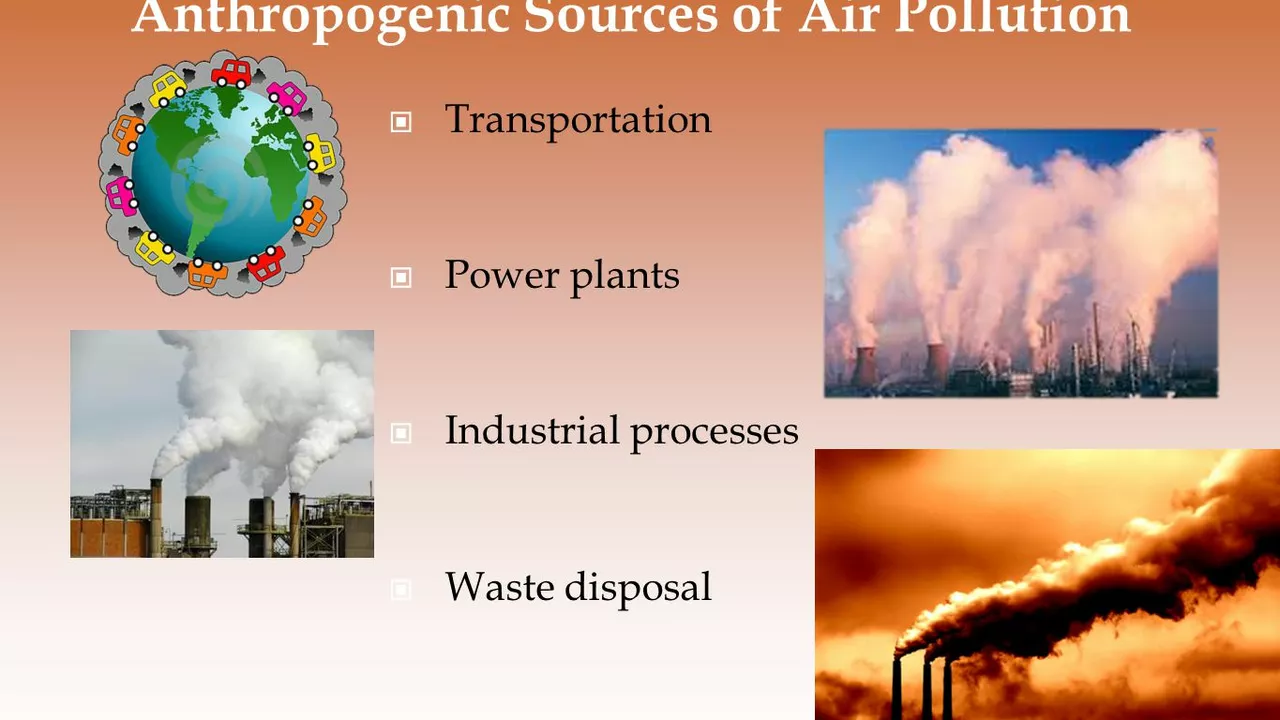 Anthropogenic Sources of Air Pollution

Transportation

Power plants

Industrial processes

Waste disposal